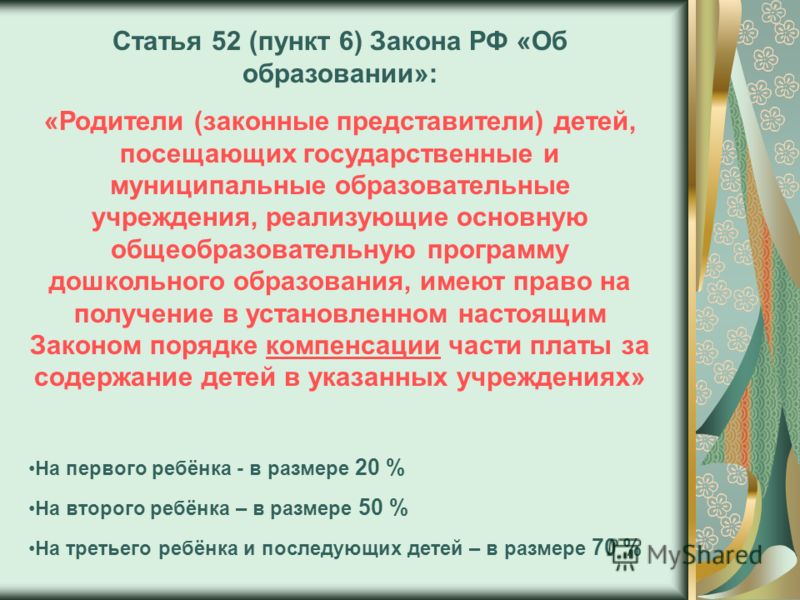 Статья 52 (пункт 6) Закона РФ «Об образовании»:

«Родители (законные представители) детей, посещающих государственные и муниципальные образовательные учреждения, реализующие основную общеобразовательную программу дошкольного образования, имеют право на получение в установленном настоящим Законом порядке компенсации части платы за содержание детей в указанных учреждениях»

•На первого ребёнка - в размере 20 %

•На второго ребёнка – в размере 50 %

•На третьего ребёнка и последующих детей – в размере 70 %

MyShared